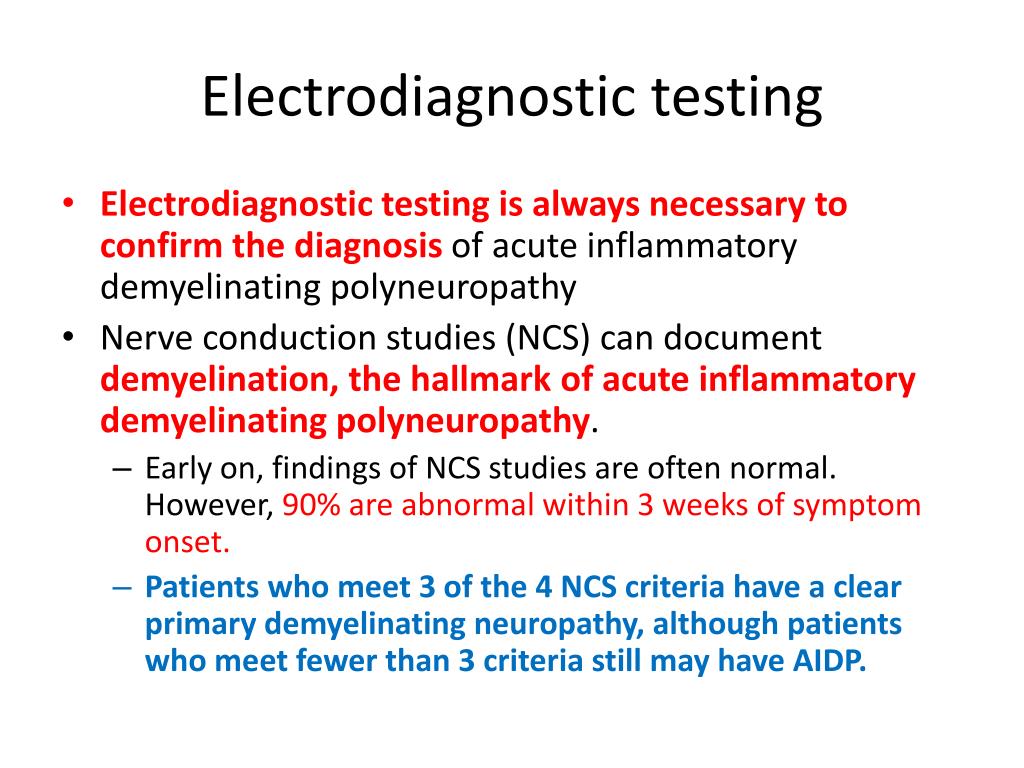 Electrodiagnostic testing

• Electrodiagnostic testing is always necessary to confirm the diagnosis of acute inflammatory demyelinating polyneuropathy

• Nerve conduction studies (NCS) can document demyelination, the hallmark of acute inflammatory demyelinating polyneuropathy.

– Early on, findings of NCS studies are often normal. However, 90% are abnormal within 3 weeks of symptom onset.

– Patients who meet 3 of the 4 NCS criteria have a clear primary demyelinating neuropathy, although patients who meet fewer than 3 criteria still may have AIDP.